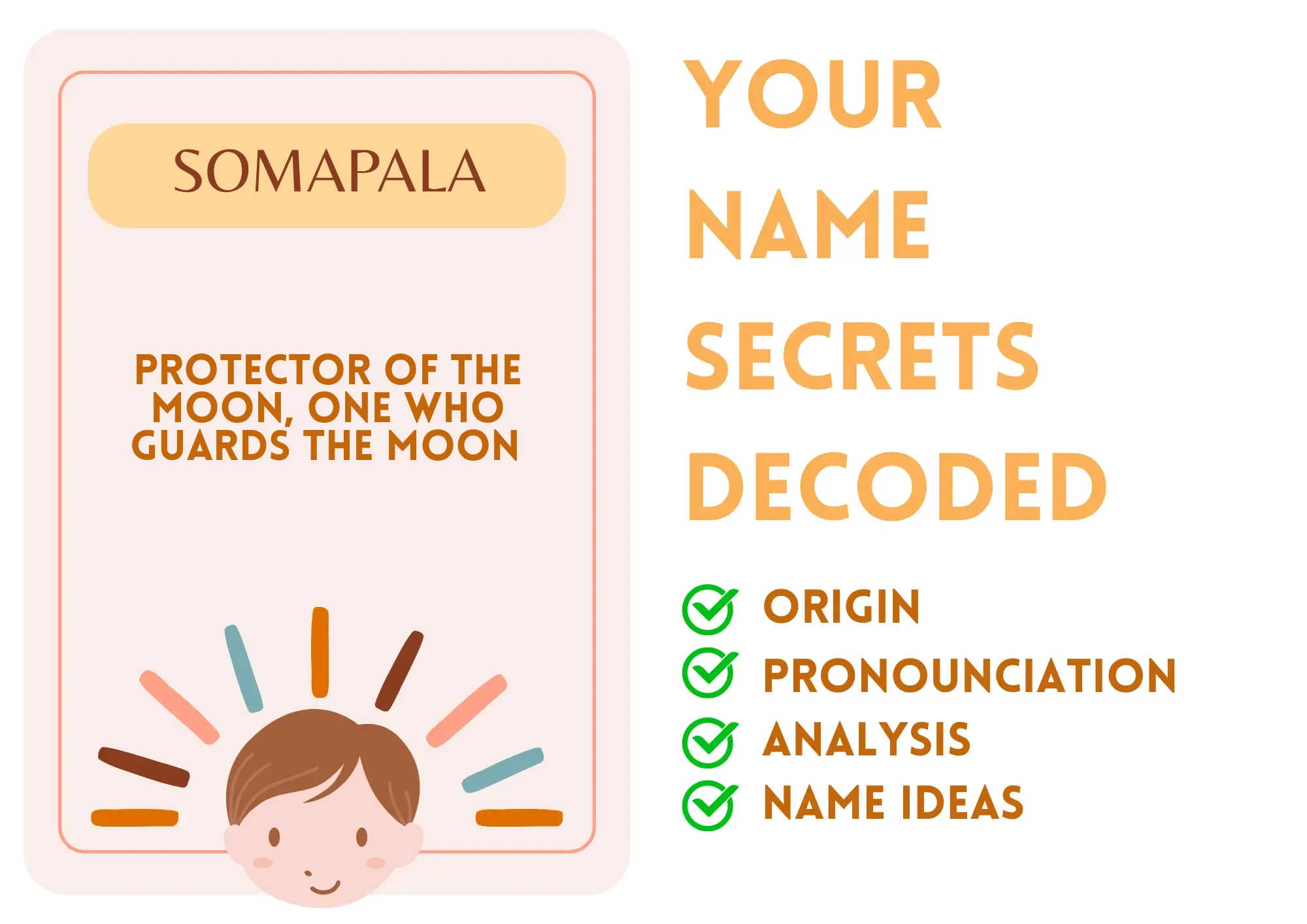 SOMAPALA

PROTECTOR OF THE MOON, ONE WHO GUARDS THE MOON

YOUR NAME SECRETS DECODED

ORIGIN
PRONOUNCIATION
ANALYSIS
NAME IDEAS